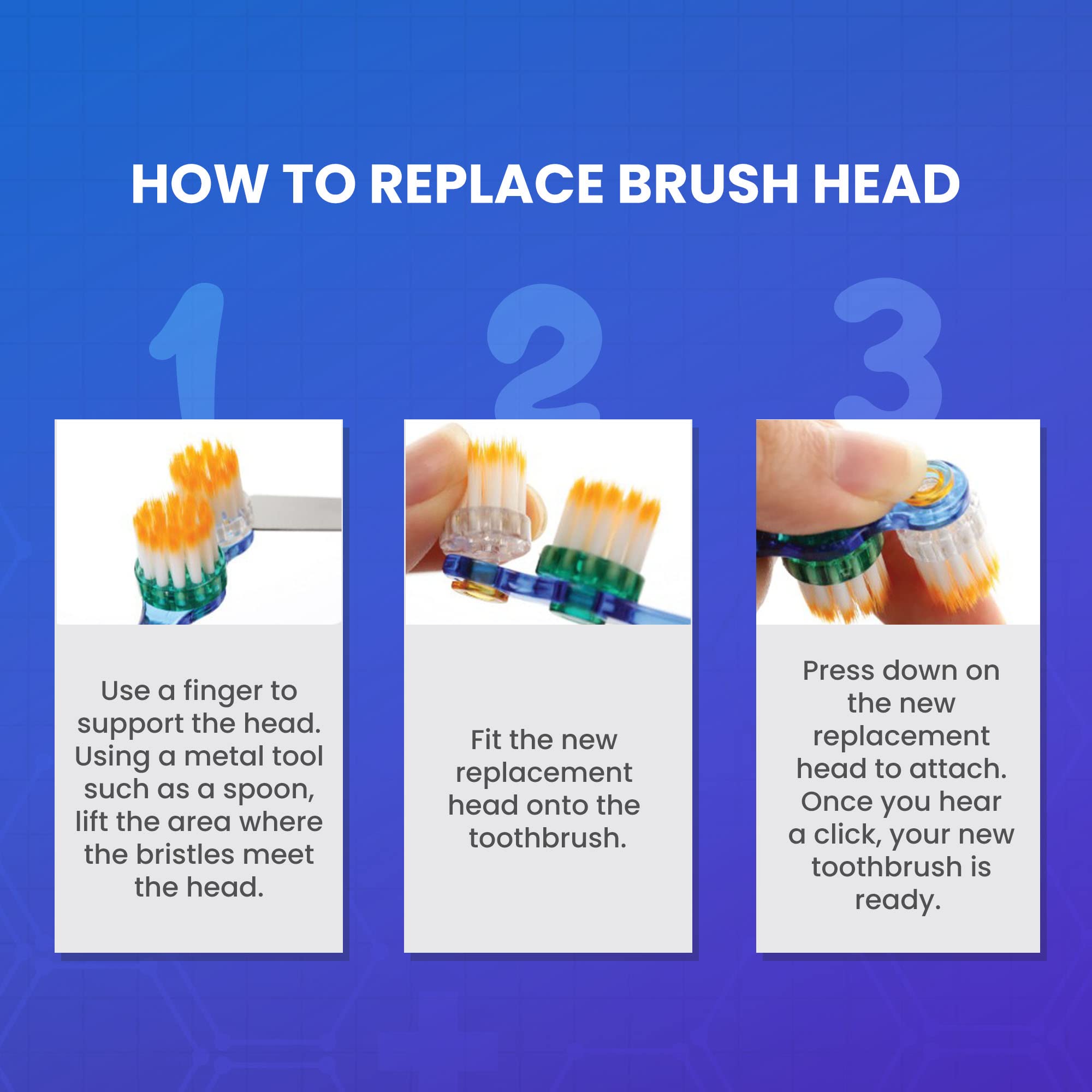 HOW TO REPLACE BRUSH HEAD

1

Use a finger to support the head. Using a metal tool such as a spoon, lift the area where the bristles meet the head.

2

Fit the new replacement head onto the toothbrush.

3

Press down on the new replacement head to attach. Once you hear a click, your new toothbrush is ready.